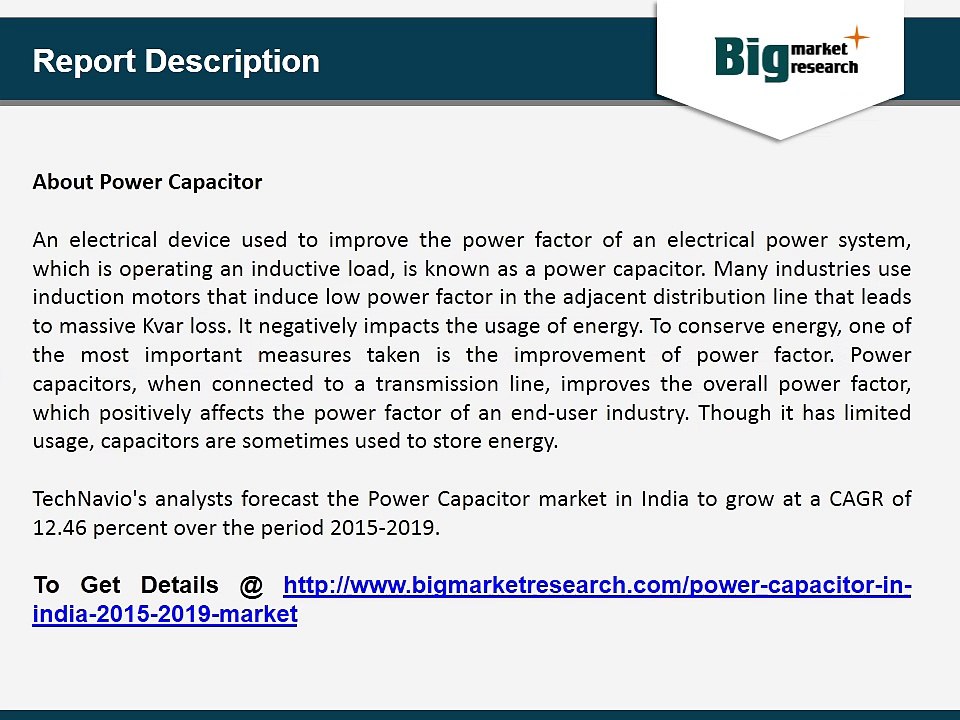 Report Description

Big market research

About Power Capacitor

An electrical device used to improve the power factor of an electrical power system, which is operating an inductive load, is known as a power capacitor. Many industries use induction motors that induce low power factor in the adjacent distribution line that leads to massive Kvar loss. It negatively impacts the usage of energy. To conserve energy, one of the most important measures taken is the improvement of power factor. Power capacitors, when connected to a transmission line, improves the overall power factor, which positively affects the power factor of an end-user industry. Though it has limited usage, capacitors are sometimes used to store energy.

TechNavio's analysts forecast the Power Capacitor market in India to grow at a CAGR of 12.46 percent over the period 2015-2019.

To Get Details @ http://www.bigmarketresearch.com/power-capacitor-in-india-2015-2019-market